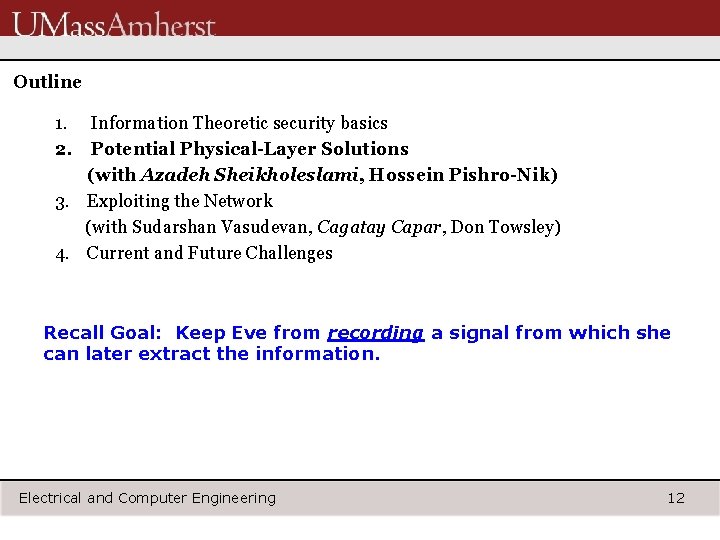 UMassAmherst

Outline

1. Information Theoretic security basics
2. Potential Physical-Layer Solutions (with Azadeh Sheikholeslami, Hossein Pishro-Nik)
3. Exploiting the Network (with Sudarshan Vasudevan, Cagatay Capar, Don Towsley)
4. Current and Future Challenges

Recall Goal: Keep Eve from recording a signal from which she can later extract the information.

Electrical and Computer Engineering

12